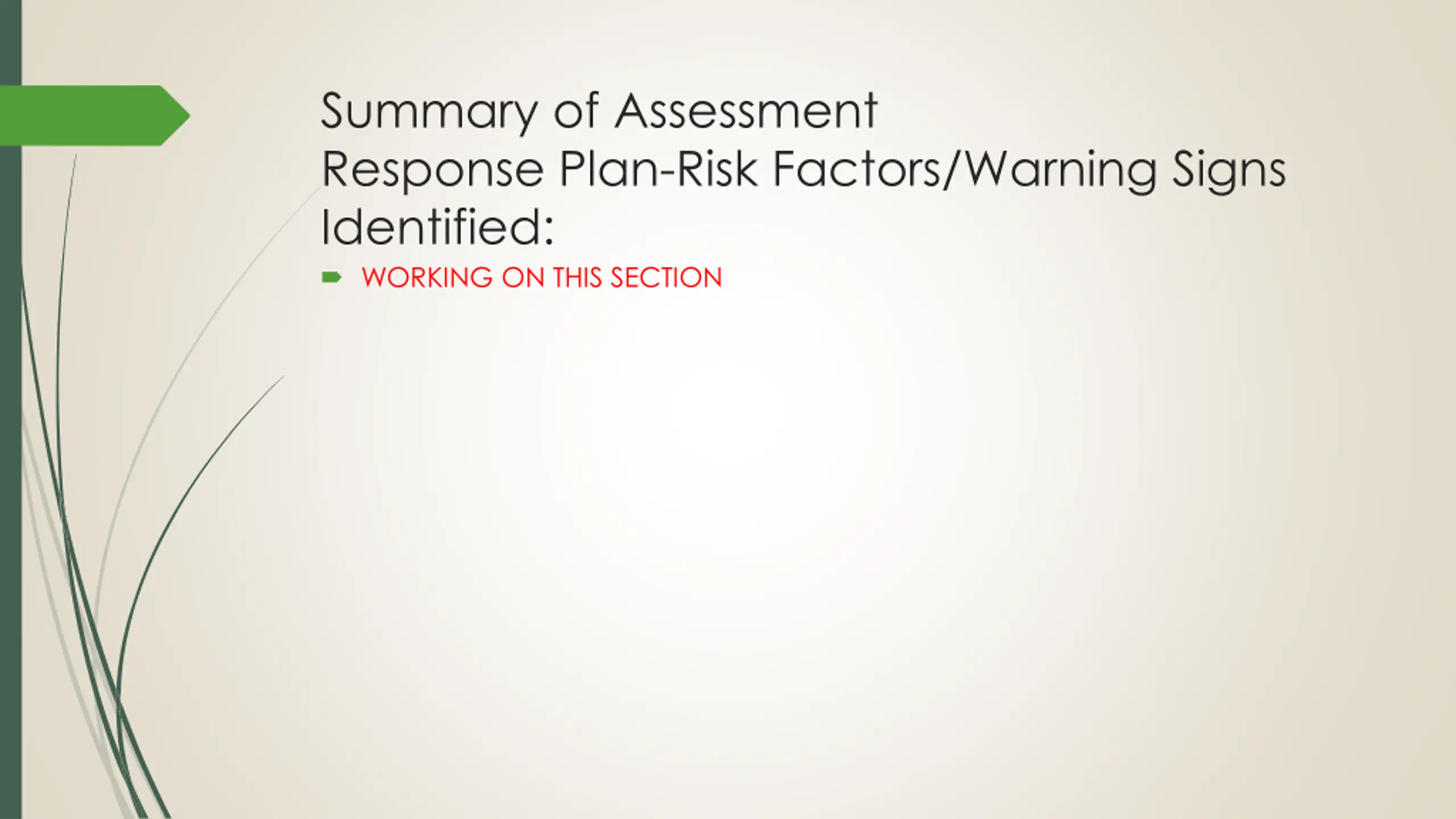 Summary of Assessment
Response Plan-Risk Factors/Warning Signs Identified:

WORKING ON THIS SECTION